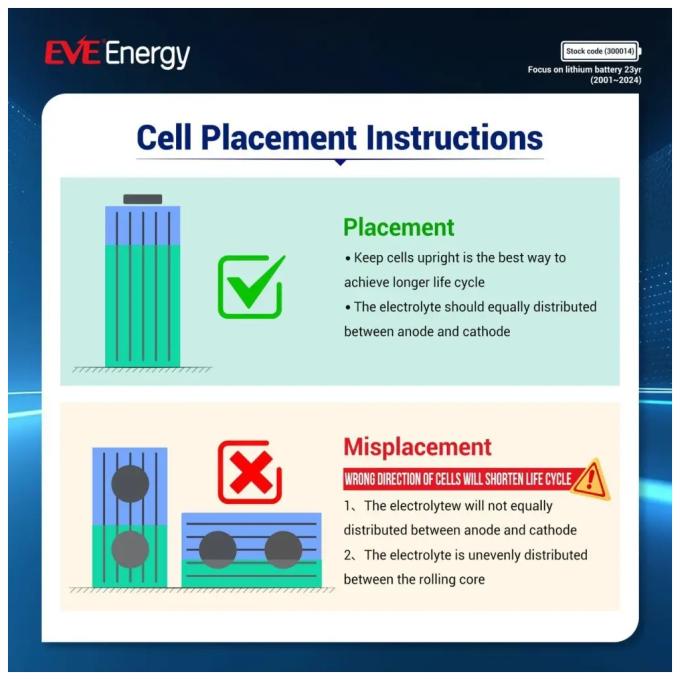 EVE Energy

Stock code (300014)
Focus on lithium battery 23yr (2001~2024)

Cell Placement Instructions

Placement
• Keep cells upright is the best way to achieve longer life cycle
• The electrolyte should equally distributed between anode and cathode

Misplacement
WRONG DIRECTION OF CELLS WILL SHORTEN LIFE CYCLE
1、The electrolytew will not equally distributed between anode and cathode
2、The electrolyte is unevenly distributed between the rolling core